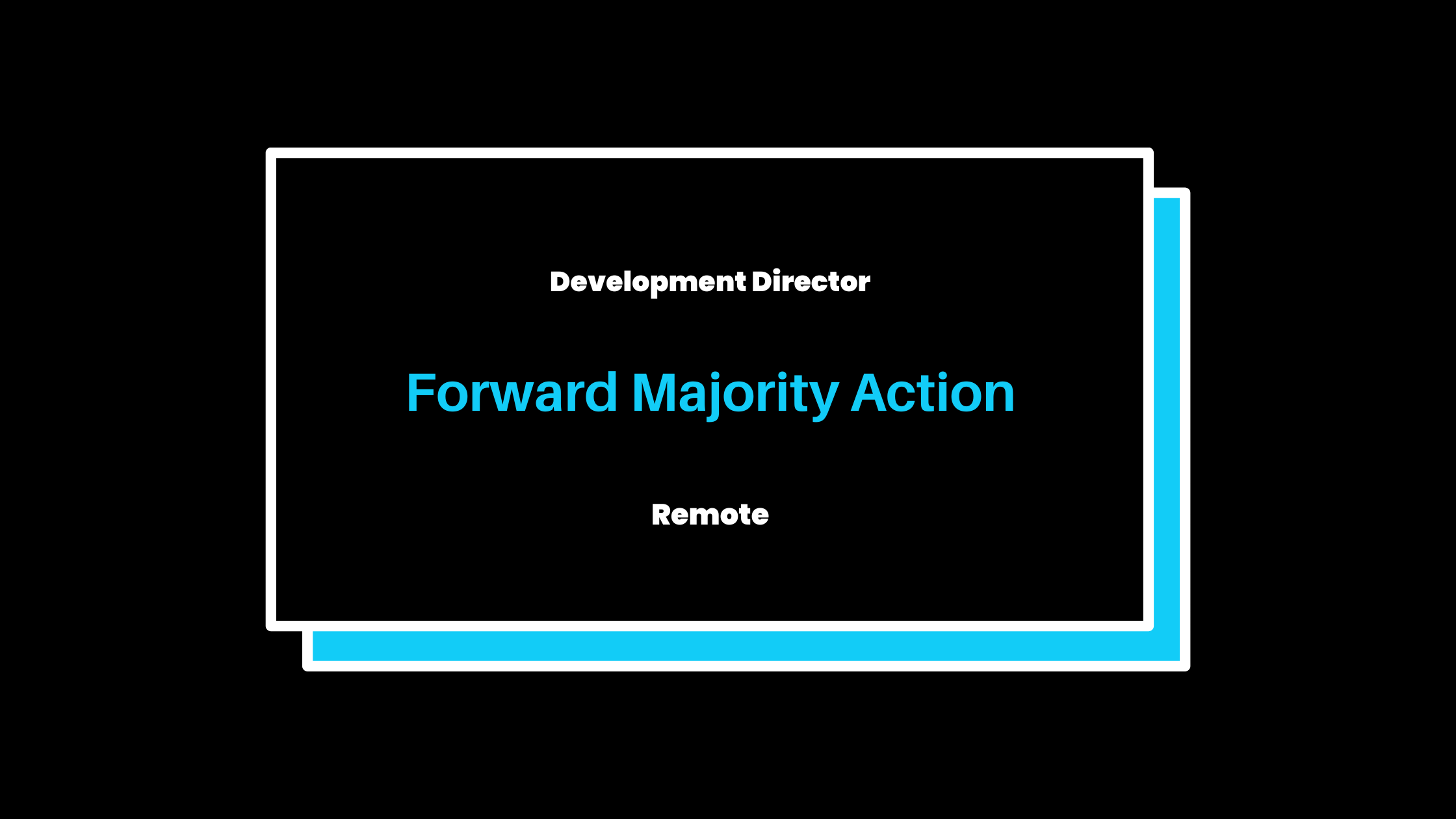 Development Director

Forward Majority Action

Remote